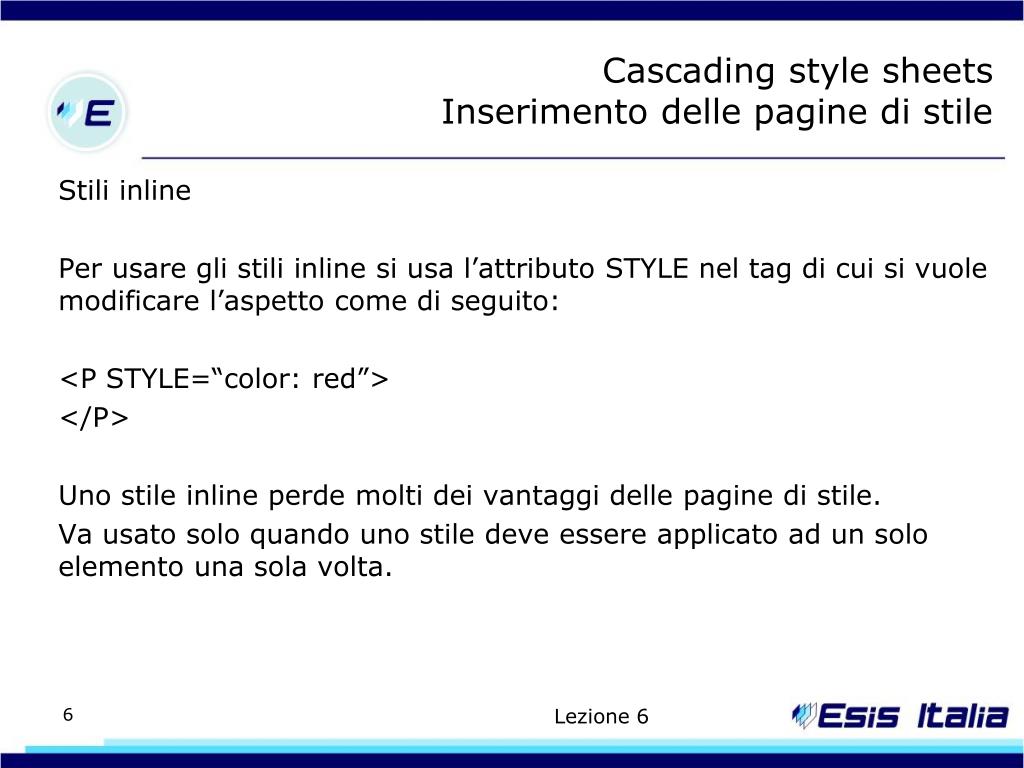 E

Cascading style sheets
Inserimento delle pagine di stile

Stili inline

Per usare gli stili inline si usa l’attributo STYLE nel tag di cui si vuole modificare l’aspetto come di seguito:

<P STYLE=“color: red”>
</P>

Uno stile inline perde molti dei vantaggi delle pagine di stile.
Va usato solo quando uno stile deve essere applicato ad un solo elemento una sola volta.

6

Lezione 6

Esis Italia